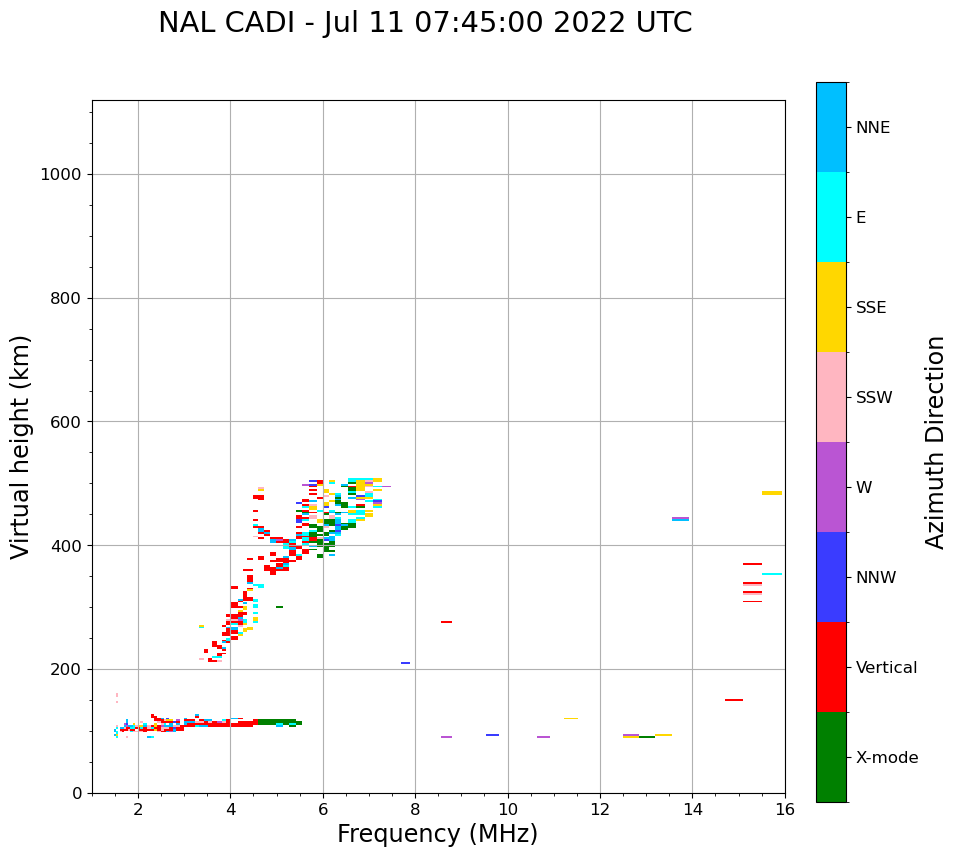 NAL CADI - Jul 11 07:45:00 2022 UTC

Virtual height (km)

1000
800
600
400
200
0

2
4
6
8
10
12
14
16

Frequency (MHz)

NNE
E
SSE
SSW
W
NNW
Vertical
X-mode

Azimuth Direction